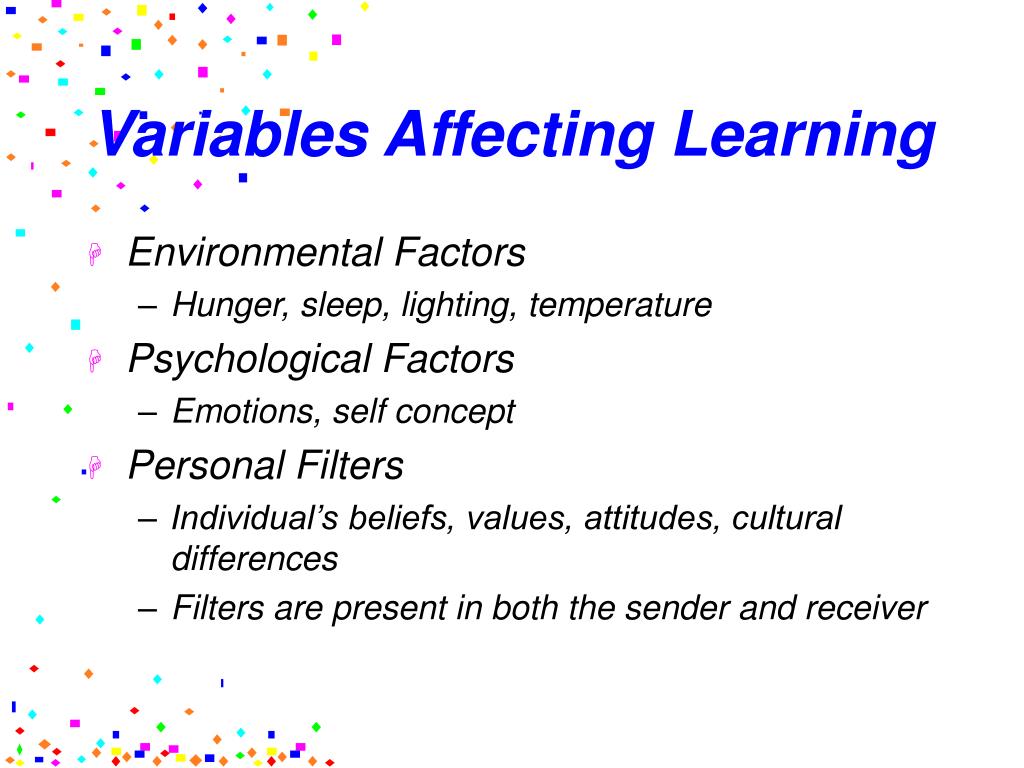 Variables Affecting Learning

Environmental Factors
– Hunger, sleep, lighting, temperature

Psychological Factors
– Emotions, self concept

Personal Filters
– Individual's beliefs, values, attitudes, cultural differences
– Filters are present in both the sender and receiver